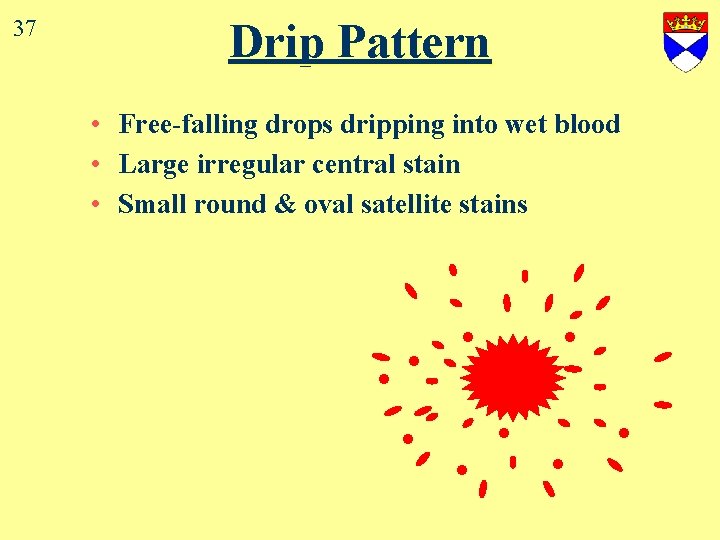 37

Drip Pattern

• Free-falling drops dripping into wet blood
• Large irregular central stain
• Small round & oval satellite stains